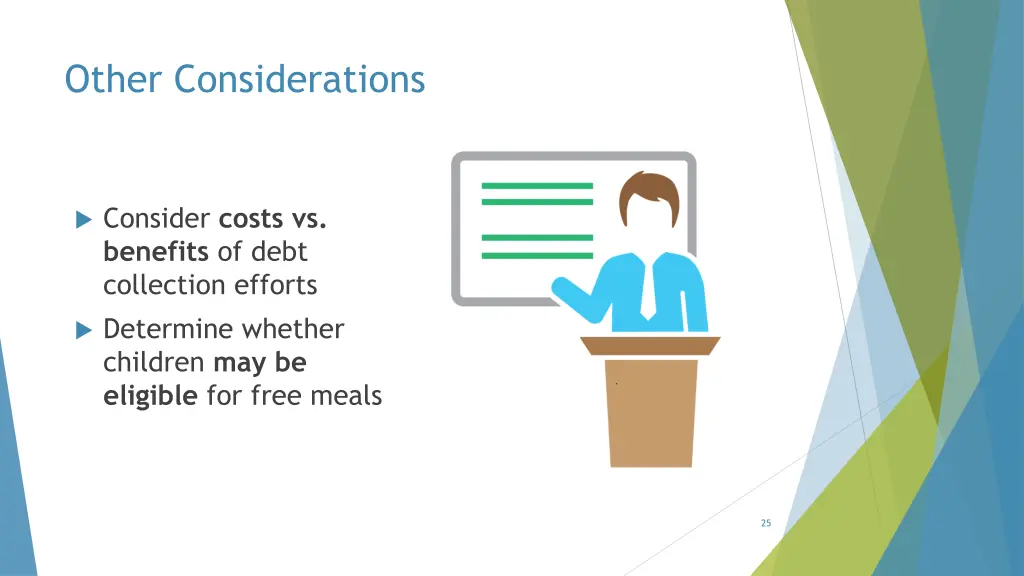 Other Considerations

Consider costs vs. benefits of debt collection efforts

Determine whether children may be eligible for free meals

25